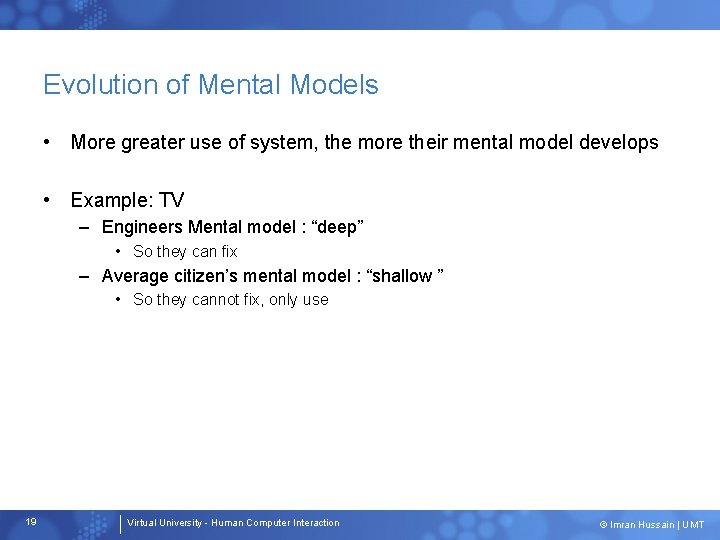 Evolution of Mental Models

• More greater use of system, the more their mental model develops

• Example: TV
– Engineers Mental model : “deep”
• So they can fix
– Average citizen’s mental model : “shallow ”
• So they cannot fix, only use

19

Virtual University - Human Computer Interaction

© Imran Hussain | UMT